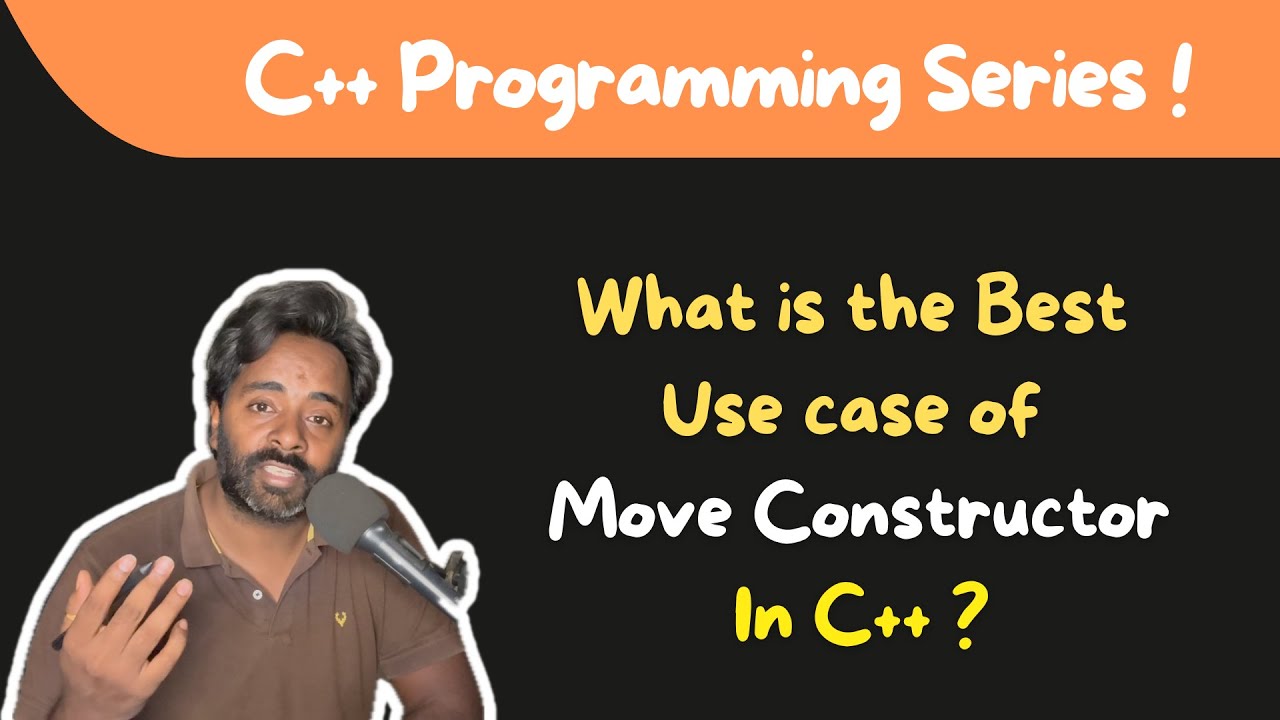 C++ Programming Series !

What is the Best Use case of Move Constructor In C++ ?